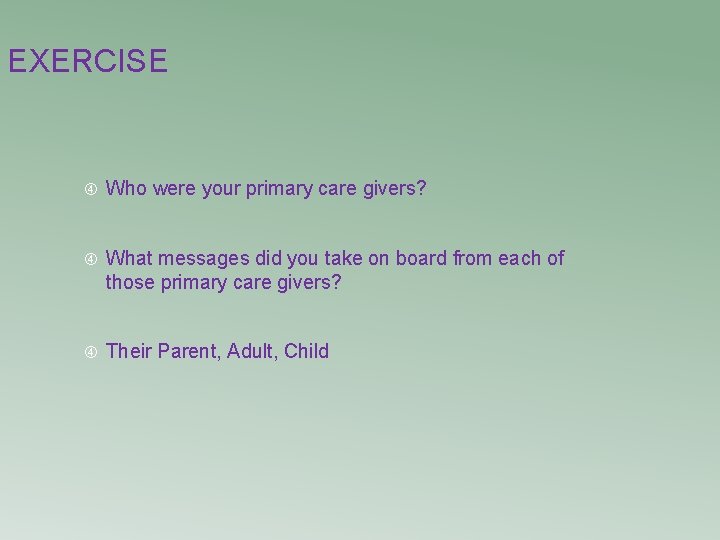 EXERCISE

④ Who were your primary care givers?

④ What messages did you take on board from each of those primary care givers?

④ Their Parent, Adult, Child